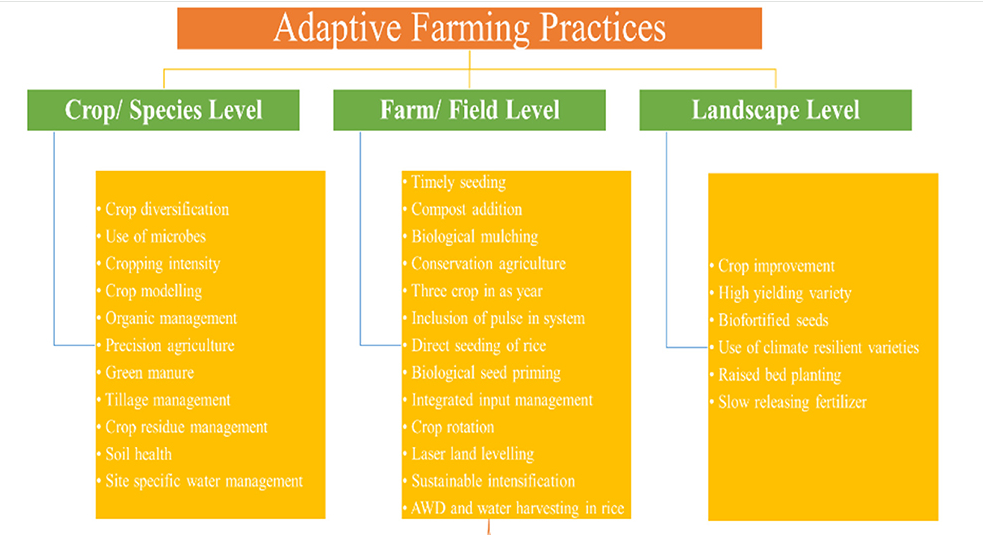 Adaptive Farming Practices

Crop/ Species Level

• Crop diversification
• Use of microbes
• Cropping intensity
• Crop modelling
• Organic management
• Precision agriculture
• Green manure
• Tillage management
• Crop residue management
• Soil health
• Site specific water management

Farm/ Field Level

• Timely seeding
• Compost addition
• Biological mulching
• Conservation agriculture
• Three crop in as year
• Inclusion of pulse in system
• Direct seeding of rice
• Biological seed priming
• Integrated input management
• Crop rotation
• Laser land levelling
• Sustainable intensification
• AWD and water harvesting in rice

Landscape Level

• Crop improvement
• High yielding variety
• Biofortified seeds
• Use of climate resilient varieties
• Raised bed planting
• Slow releasing fertilizer